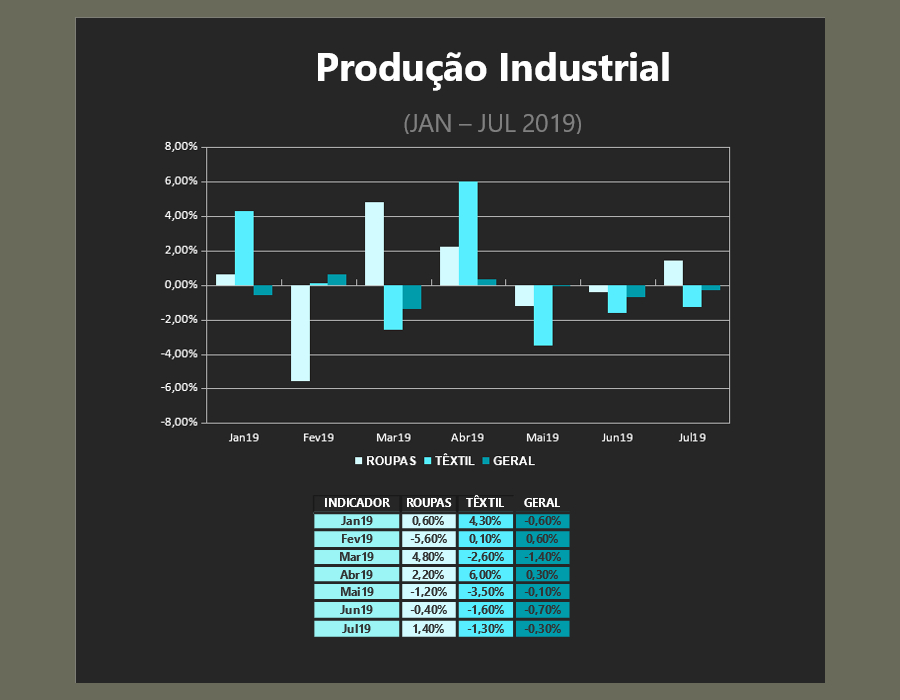 Produção Industrial

(JAN – JUL 2019)

8,00%
6,00%
4,00%
2,00%
0,00%
-2,00%
-4,00%
-6,00%
-8,00%

Jan19 Fev19 Mar19 Abr19 Mai19 Jun19 Jul19

ROUPAS TÊXTIL GERAL

| INDICADOR | ROUPAS | TÊXTIL | GERAL |
|---|---|---|---|
| Jan19 | 0,60% | 4,30% | -0,60% |
| Fev19 | -5,60% | 0,10% | 0,60% |
| Mar19 | 4,80% | -2,60% | -1,40% |
| Abr19 | 2,20% | 6,00% | 0,30% |
| Mai19 | -1,20% | -3,50% | -0,10% |
| Jun19 | -0,40% | -1,60% | -0,70% |
| Jul19 | 1,40% | -1,30% | -0,30% |